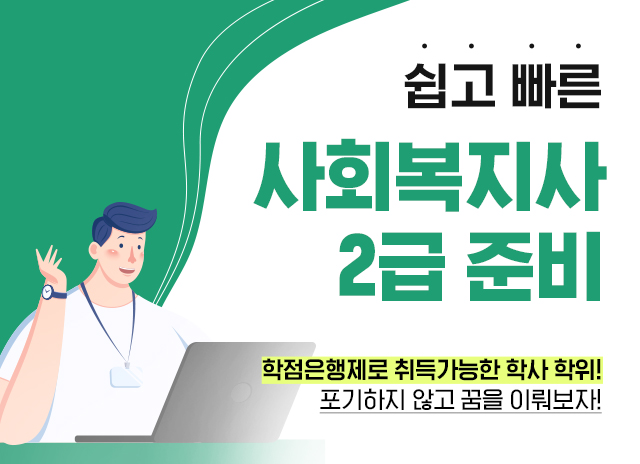 쉽고 빠른

사회복지사 2급 준비

학점은행제로 취득가능한 학사 학위!
포기하지 않고 꿈을 이뤄보자!